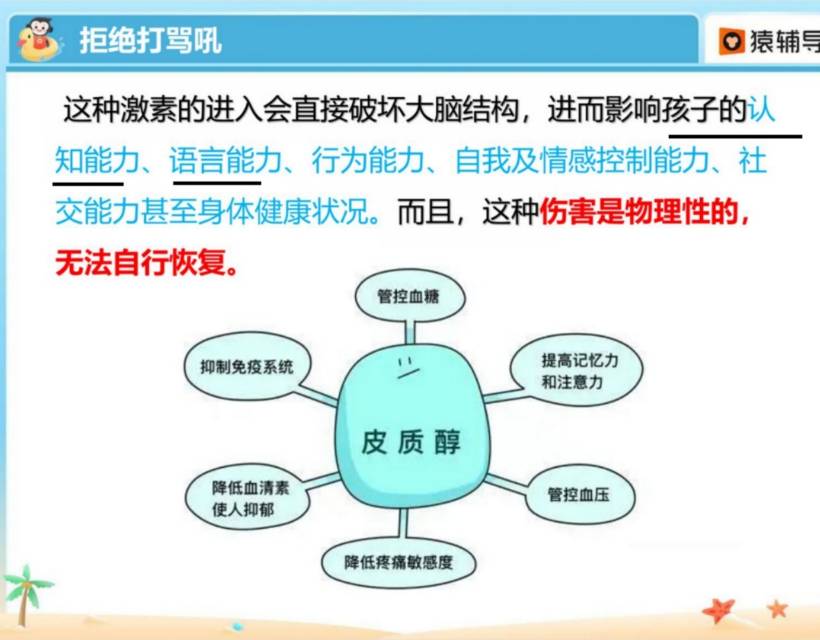 拒绝打骂吼

猿辅导

这种激素的进入会直接破坏大脑结构，进而影响孩子的认知能力、语言能力、行为能力、自我及情感控制能力、社交能力甚至身体健康状况。而且，这种伤害是物理性的，无法自行恢复。

管控血糖

抑制免疫系统

提高记忆力和注意力

皮质醇

降低血清素使人抑郁

管控血压

降低疼痛敏感度